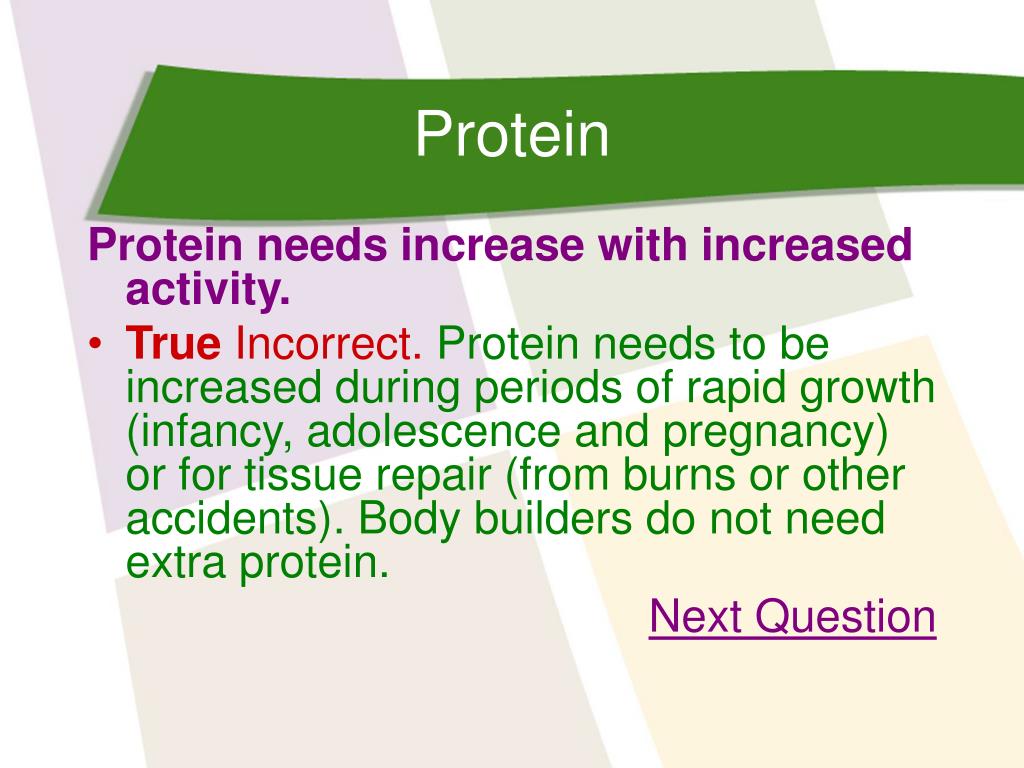 Protein

Protein needs increase with increased activity.

• True Incorrect. Protein needs to be increased during periods of rapid growth (infancy, adolescence and pregnancy) or for tissue repair (from burns or other accidents). Body builders do not need extra protein.

Next Question